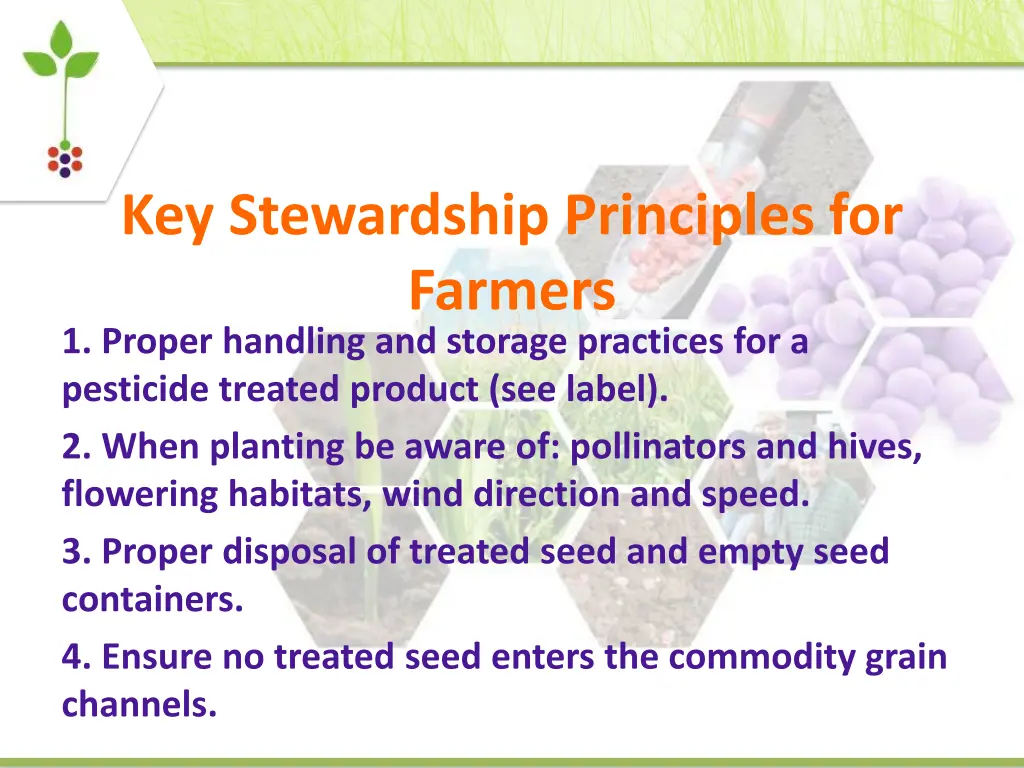 Key Stewardship Principles for Farmers

1. Proper handling and storage practices for a pesticide treated product (see label).

2. When planting be aware of: pollinators and hives, flowering habitats, wind direction and speed.

3. Proper disposal of treated seed and empty seed containers.

4. Ensure no treated seed enters the commodity grain channels.